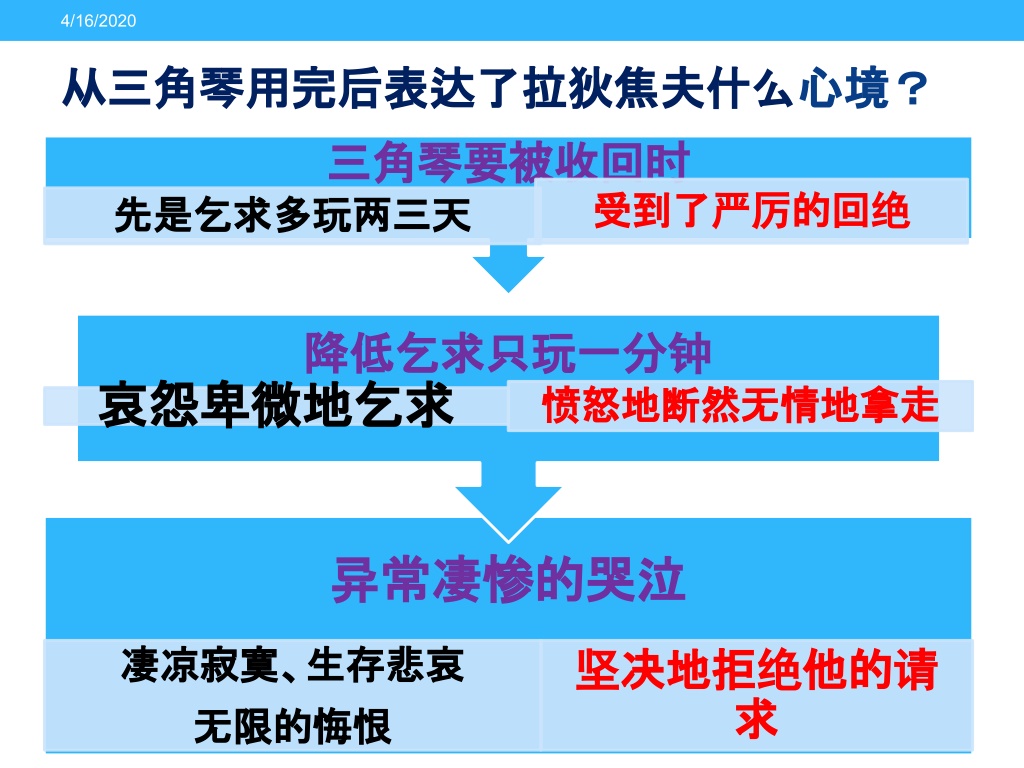 4/16/2020

从三角琴用完后表达了拉狄焦夫什么心境？

三角琴要被收回时

先是乞求多玩两三天

受到了严厉的回绝

降低乞求只玩一分钟

哀怨卑微地乞求

愤怒地断然无情地拿走

异常凄惨的哭泣

凄凉寂寞、生存悲哀

无限的悔恨

坚决地拒绝他的请求